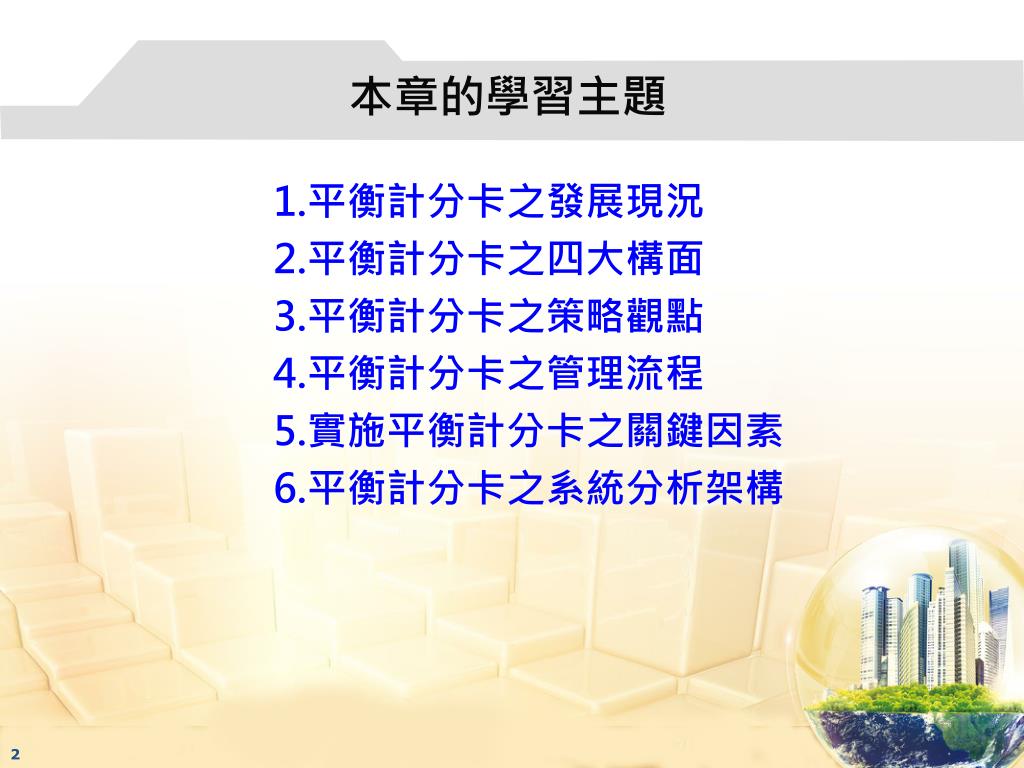 本章的學習主題

1.平衡計分卡之發展現況
2.平衡計分卡之四大構面
3.平衡計分卡之策略觀點
4.平衡計分卡之管理流程
5.實施平衡計分卡之關鍵因素
6.平衡計分卡之系統分析架構

2